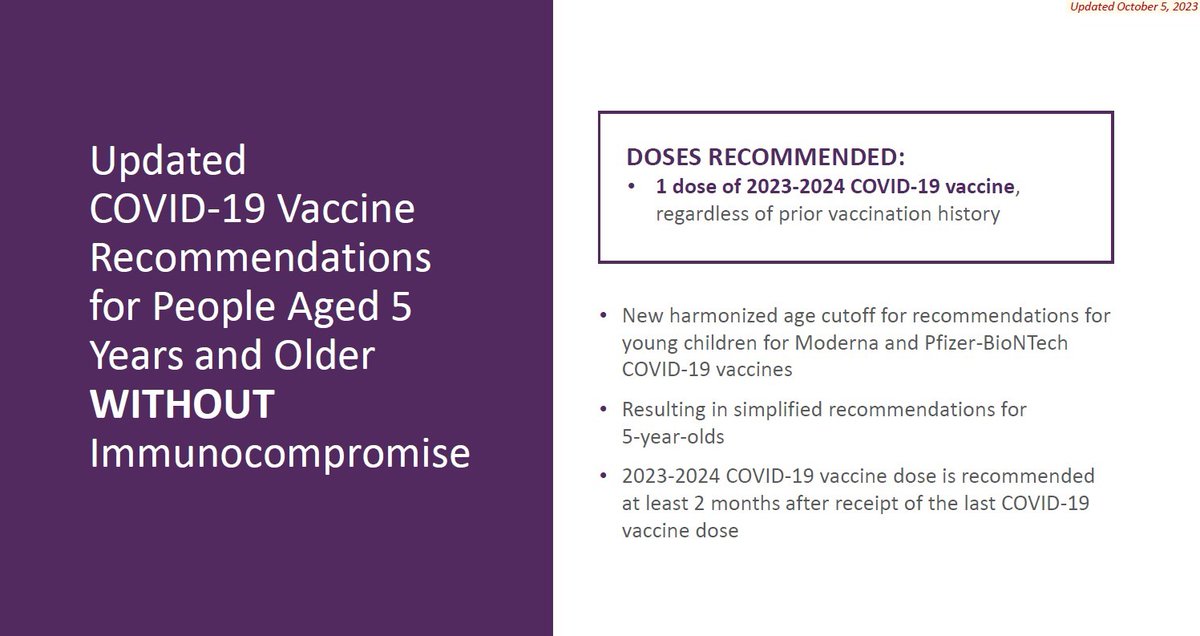 Updated October 5, 2023

Updated COVID-19 Vaccine Recommendations for People Aged 5 Years and Older WITHOUT Immunocompromise

DOSES RECOMMENDED:
• 1 dose of 2023-2024 COVID-19 vaccine, regardless of prior vaccination history

• New harmonized age cutoff for recommendations for young children for Moderna and Pfizer-BioNTech COVID-19 vaccines
• Resulting in simplified recommendations for 5-year-olds
• 2023-2024 COVID-19 vaccine dose is recommended at least 2 months after receipt of the last COVID-19 vaccine dose